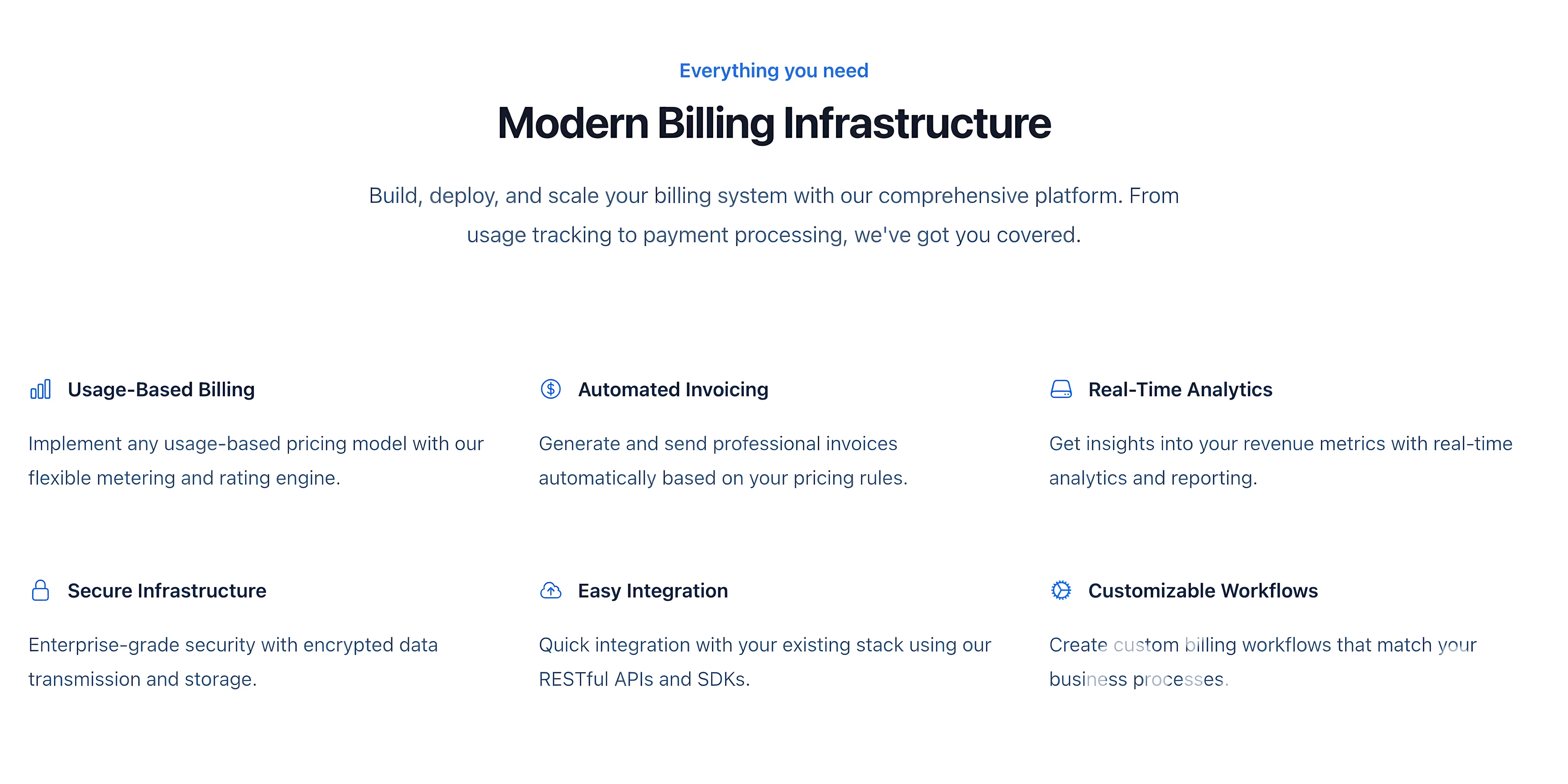 Everything you need

Modern Billing Infrastructure

Build, deploy, and scale your billing system with our comprehensive platform. From usage tracking to payment processing, we've got you covered.

Usage-Based Billing

Implement any usage-based pricing model with our flexible metering and rating engine.

Automated Invoicing

Generate and send professional invoices automatically based on your pricing rules.

Real-Time Analytics

Get insights into your revenue metrics with real-time analytics and reporting.

Secure Infrastructure

Enterprise-grade security with encrypted data transmission and storage.

Easy Integration

Quick integration with your existing stack using our RESTful APIs and SDKs.

Customizable Workflows

Create custom billing workflows that match your business processes.